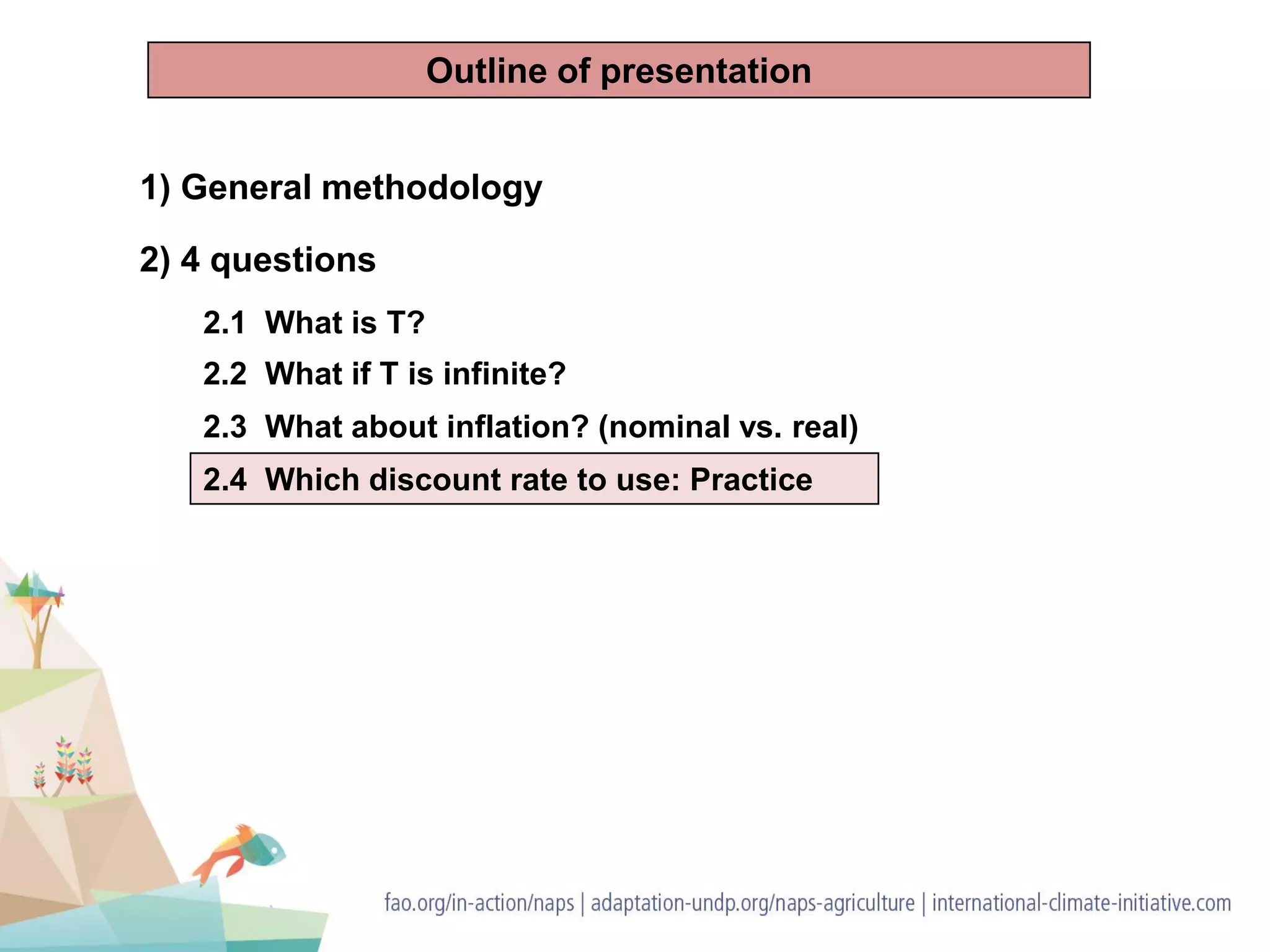 Outline of presentation

1) General methodology

2) 4 questions

2.1 What is T?

2.2 What if T is infinite?

2.3 What about inflation? (nominal vs. real)

2.4 Which discount rate to use: Practice

fao.org/in-action/naps | adaptation-undp.org/naps-agriculture | international-climate-initiative.com